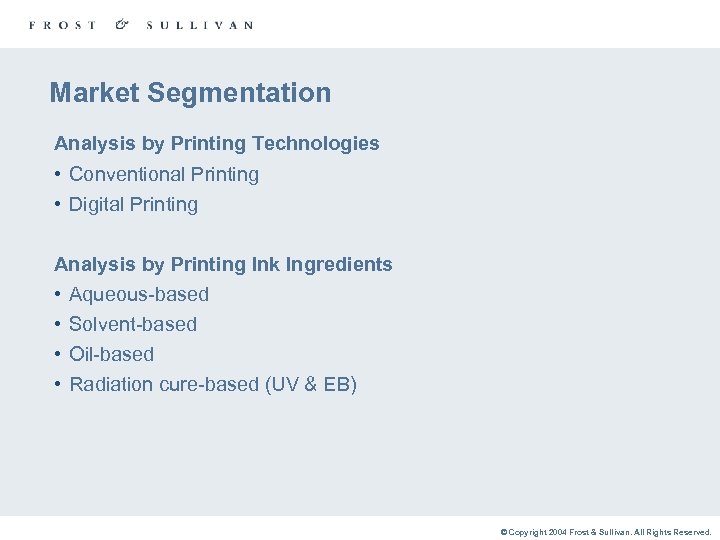 FROST & SULLIVAN

Market Segmentation

Analysis by Printing Technologies

• Conventional Printing
• Digital Printing

Analysis by Printing Ink Ingredients

• Aqueous-based
• Solvent-based
• Oil-based
• Radiation cure-based (UV & EB)

© Copyright 2004 Frost & Sullivan. All Rights Reserved.